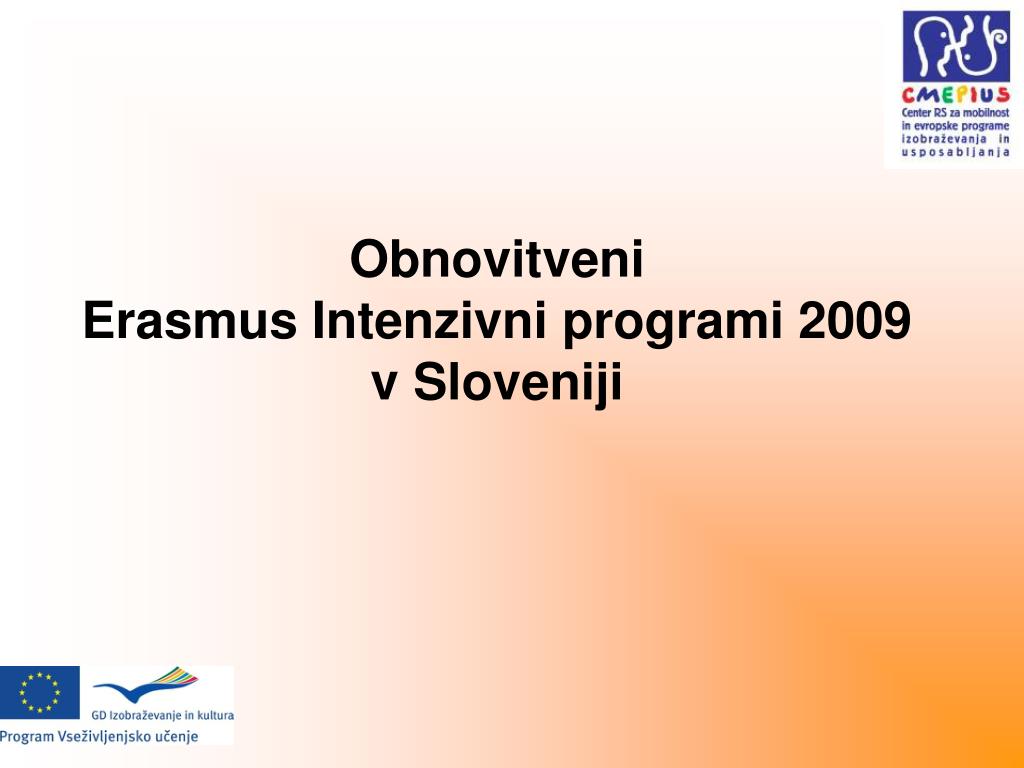 CMEPIUS
Center RS za mobilnost in evropske programe izobraževanja in usposabljanja

Obnovitveni
Erasmus Intenzivni programi 2009
v Sloveniji

GD Izobraževanje in kultura
Program Vseživljenjsko učenje